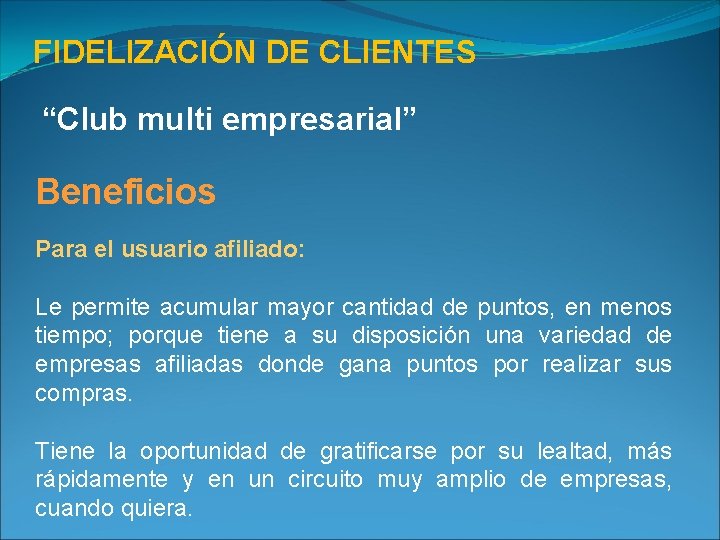 FIDELIZACIÓN DE CLIENTES

“Club multi empresarial”

Beneficios

Para el usuario afiliado:

Le permite acumular mayor cantidad de puntos, en menos tiempo; porque tiene a su disposición una variedad de empresas afiliadas donde gana puntos por realizar sus compras.

Tiene la oportunidad de gratificarse por su lealtad, más rápidamente y en un circuito muy amplio de empresas, cuando quiera.